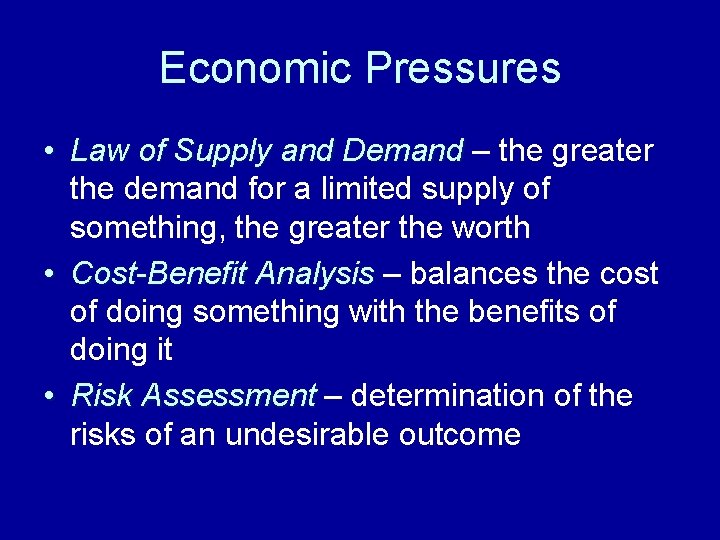 Economic Pressures

• Law of Supply and Demand – the greater the demand for a limited supply of something, the greater the worth
• Cost-Benefit Analysis – balances the cost of doing something with the benefits of doing it
• Risk Assessment – determination of the risks of an undesirable outcome